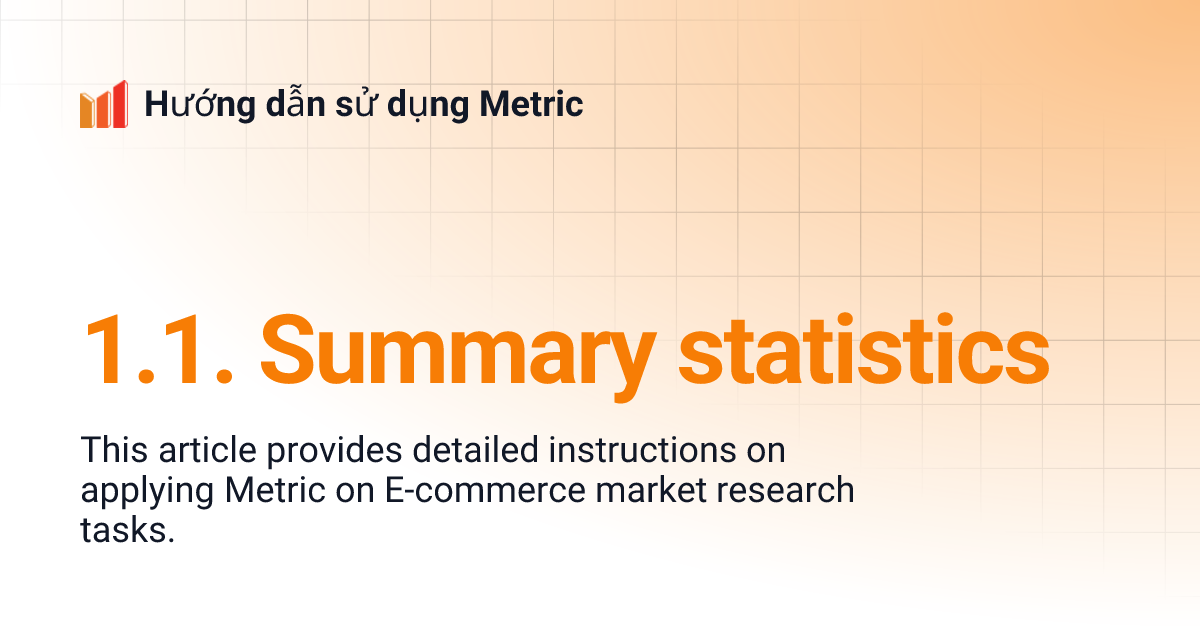 Hướng dẫn sử dụng Metric

1.1. Summary statistics

This article provides detailed instructions on applying Metric on E-commerce market research tasks.